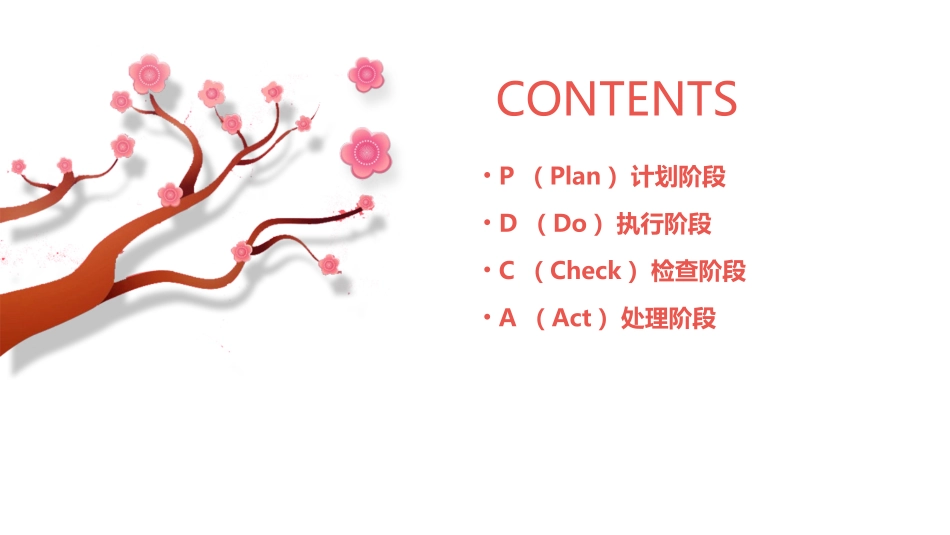 CONTENTS

• P （Plan）计划阶段
• D （Do）执行阶段
• C （Check）检查阶段
• A （Act）处理阶段